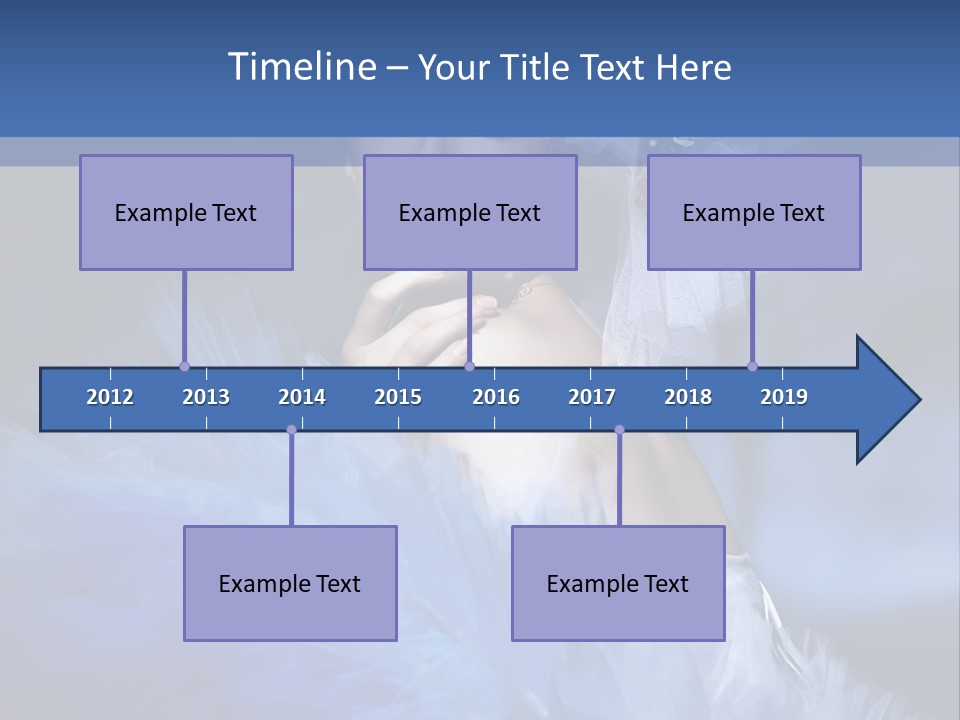 Timeline – Your Title Text Here

Example Text

Example Text

Example Text

2012 2013 2014 2015 2016 2017 2018 2019

Example Text

Example Text